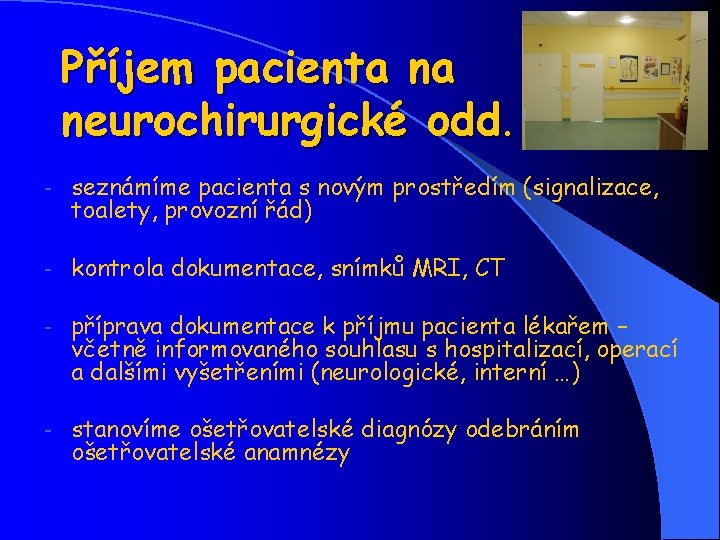 Příjem pacienta na neurochirurgické odd.

- seznámíme pacienta s novým prostředím (signalizace, toalety, provozní řád)

- kontrola dokumentace, snímků MRI, CT

- příprava dokumentace k příjmu pacienta lékařem – včetně informovaného souhlasu s hospitalizací, operací a dalšími vyšetřeními (neurologické, interní …)

- stanovíme ošetřovatelské diagnózy odebráním ošetřovatelské anamnézy